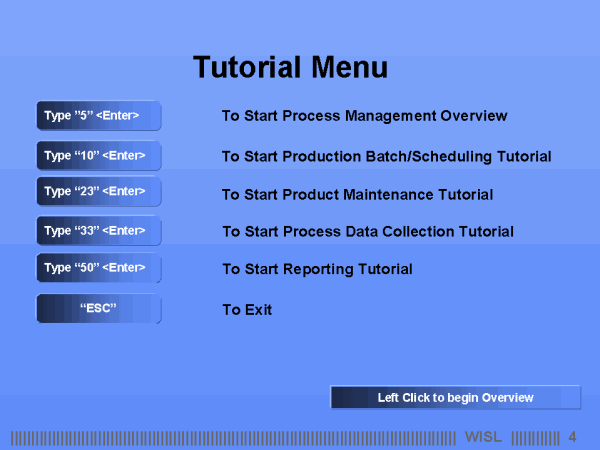 Tutorial Menu

Type ”5” <Enter> To Start Process Management Overview

Type “10” <Enter> To Start Production Batch/Scheduling Tutorial

Type “23” <Enter> To Start Product Maintenance Tutorial

Type “33” <Enter> To Start Process Data Collection Tutorial

Type “50” <Enter> To Start Reporting Tutorial

“ESC” To Exit

Left Click to begin Overview

WISL 4